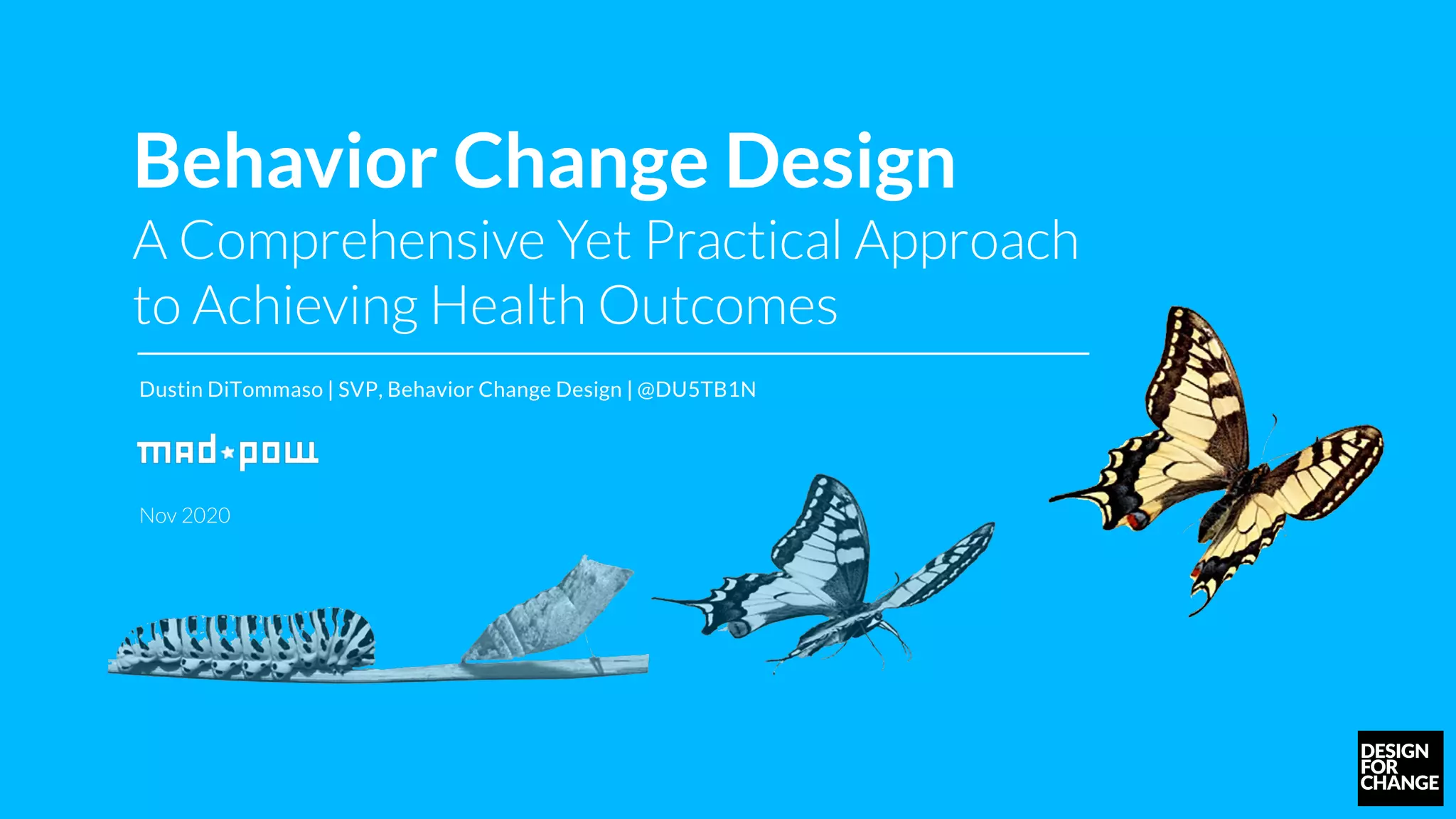 Behavior Change Design

A Comprehensive Yet Practical Approach to Achieving Health Outcomes

Dustin DiTommaso | SVP, Behavior Change Design | @DU5TB1N

mad*pow

Nov 2020

DESIGN FOR CHANGE